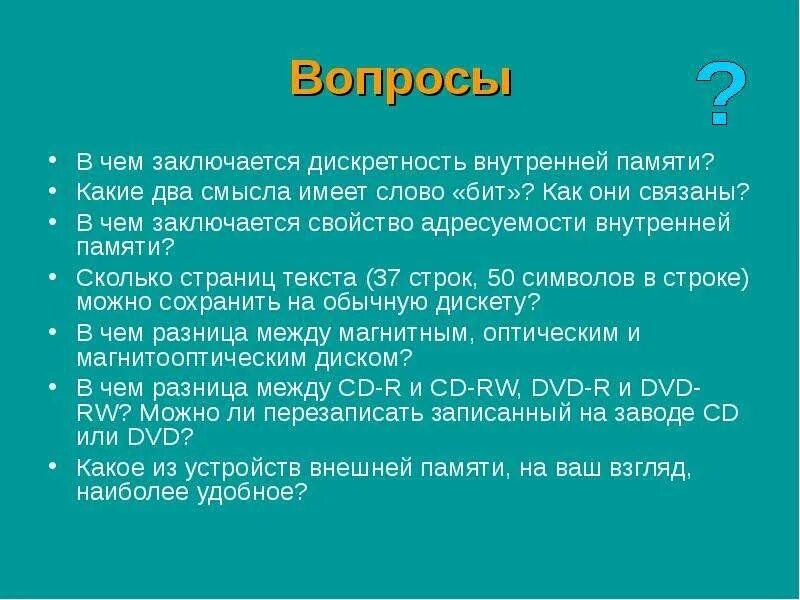 Вопросы

?

• В чем заключается дискретность внутренней памяти?
• Какие два смысла имеет слово «бит»? Как они связаны?
• В чем заключается свойство адресуемости внутренней памяти?
• Сколько страниц текста (37 строк, 50 символов в строке) можно сохранить на обычную дискету?
• В чем разница между магнитным, оптическим и магнитооптическим диском?
• В чем разница между CD-R и CD-RW, DVD-R и DVD-RW? Можно ли перезаписать записанный на заводе CD или DVD?
• Какое из устройств внешней памяти, на ваш взгляд, наиболее удобное?